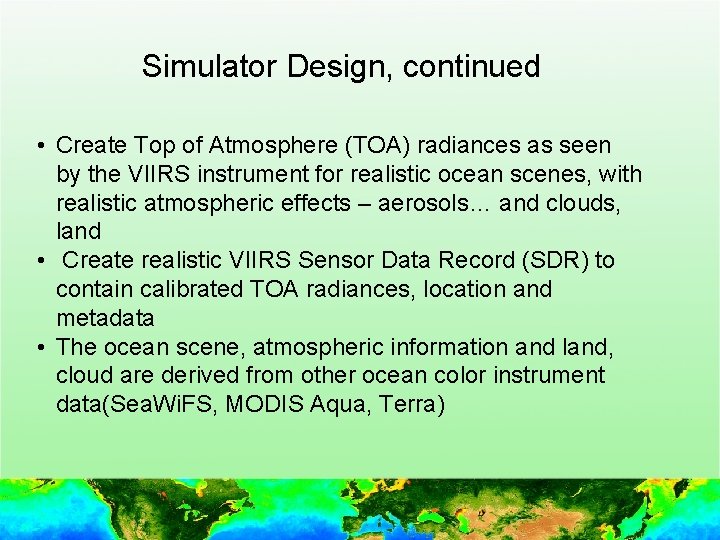 Simulator Design, continued

• Create Top of Atmosphere (TOA) radiances as seen by the VIIRS instrument for realistic ocean scenes, with realistic atmospheric effects – aerosols… and clouds, land

• Create realistic VIIRS Sensor Data Record (SDR) to contain calibrated TOA radiances, location and metadata

• The ocean scene, atmospheric information and land, cloud are derived from other ocean color instrument data(SeaWiFS, MODIS Aqua, Terra)